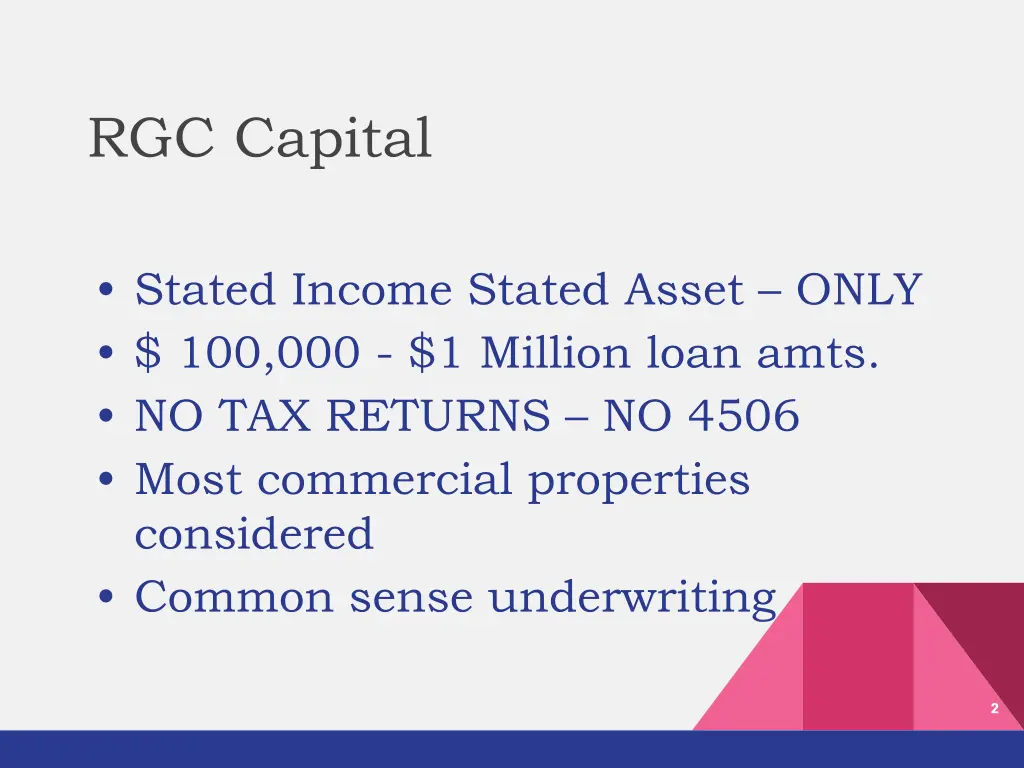 RGC Capital

• Stated Income Stated Asset – ONLY
• \$ 100,000 - \$1 Million loan amts.
• NO TAX RETURNS – NO 4506
• Most commercial properties considered
• Common sense underwriting

2